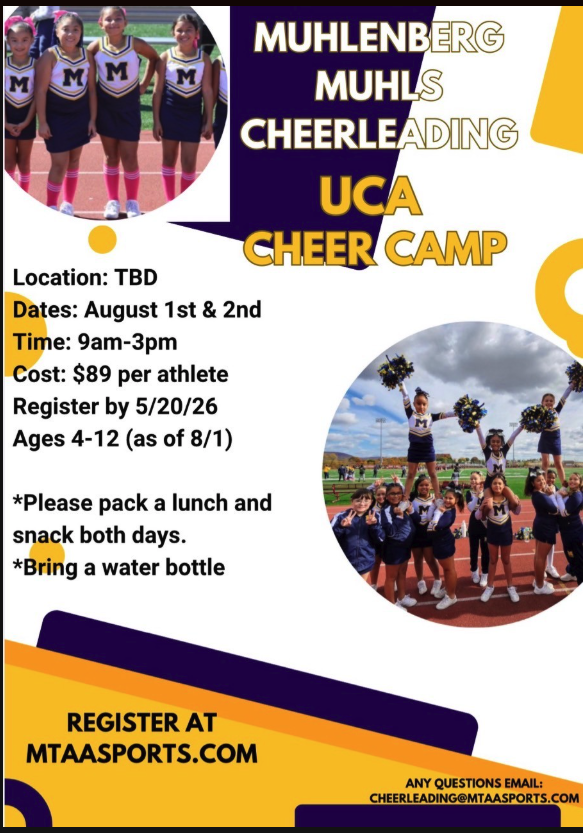 MUHLENBERG MUHLS CHEERLEADING

UCA CHEER CAMP

Location: TBD
Dates: August 1st & 2nd
Time: 9am-3pm
Cost: $89 per athlete
Register by 5/20/26
Ages 4-12 (as of 8/1)

*Please pack a lunch and snack both days.
*Bring a water bottle

REGISTER AT MTAASPORTS.COM

ANY QUESTIONS EMAIL: CHEERLEADING@MTAASPORTS.COM